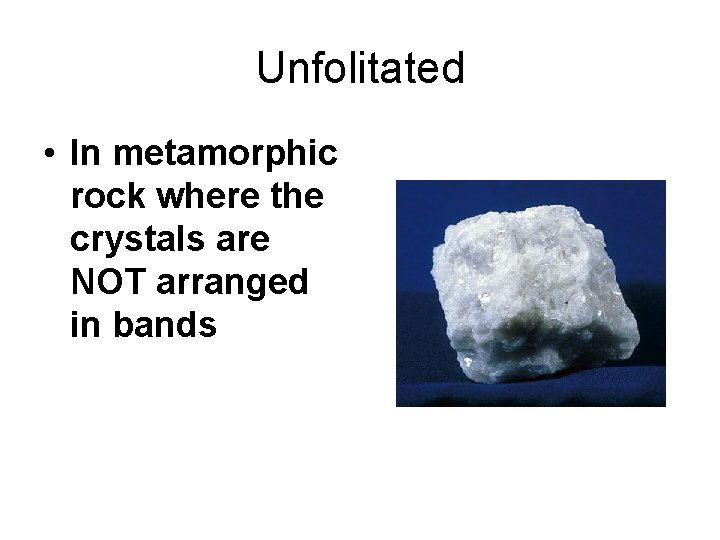 Unfolitated

• In metamorphic rock where the crystals are NOT arranged in bands